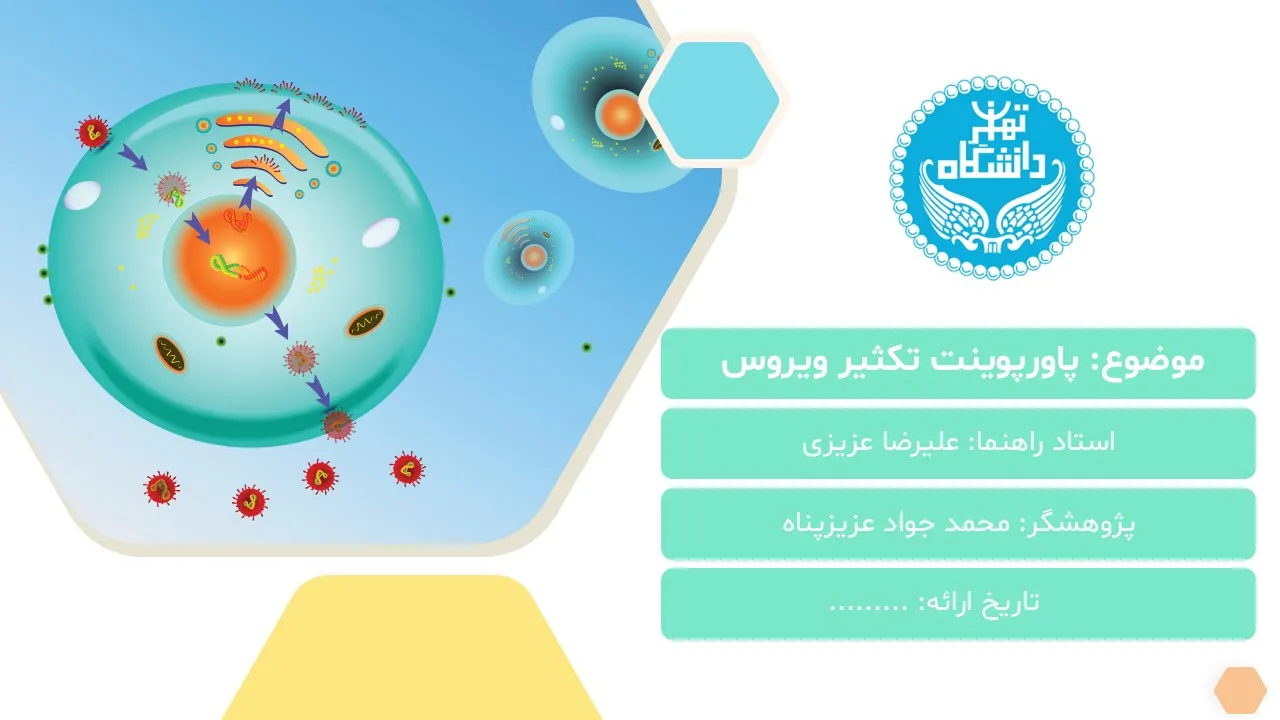 دانشگاه تهران

موضوع: پاورپوینت تکثیر ویروس

استاد راهنما: علیرضا عزیزی

پژوهشگر: محمد جواد عزیزپناه

تاریخ ارائه: .........